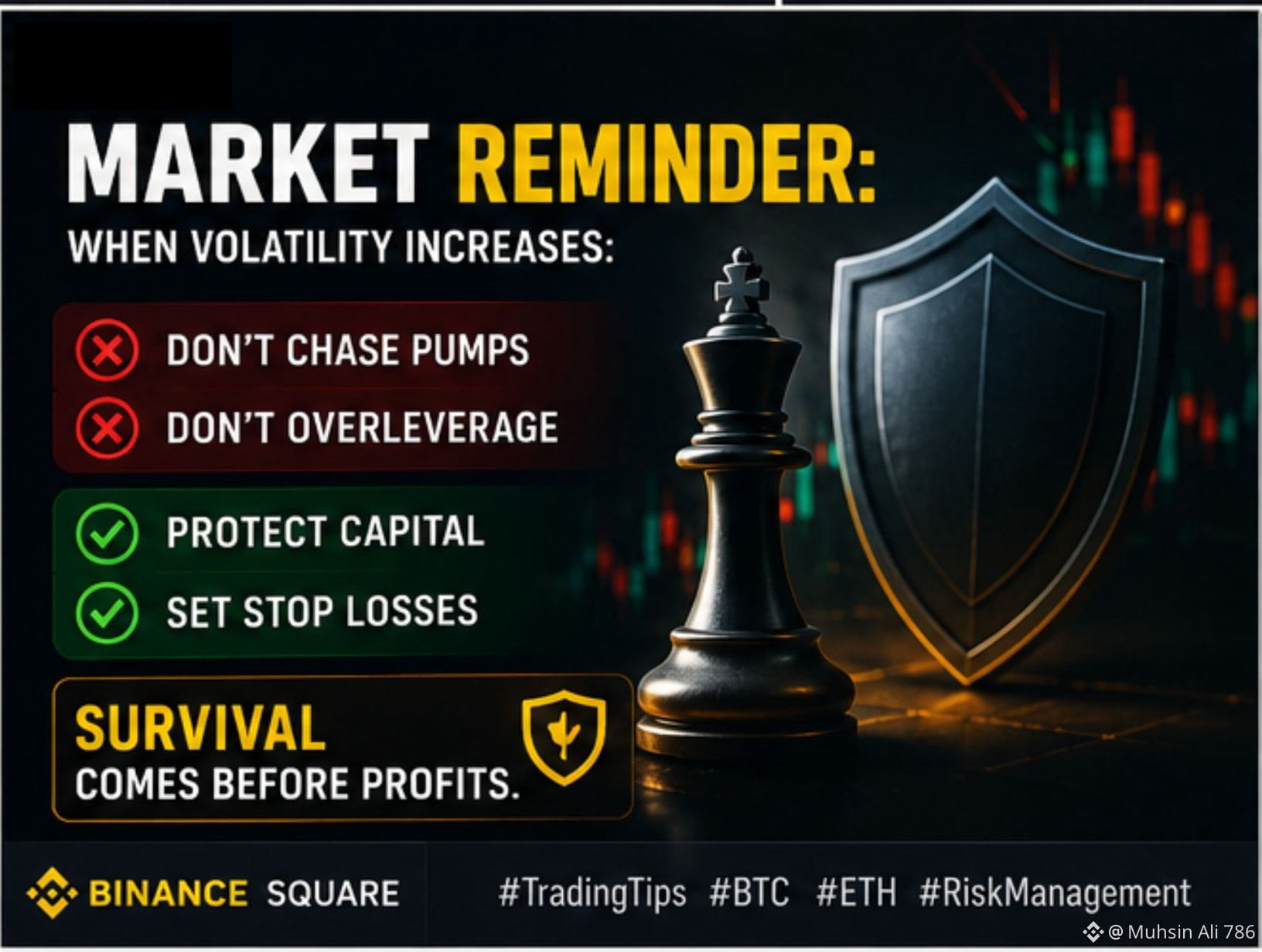 MARKET REMINDER:

WHEN VOLATILITY INCREASES:

DON'T CHASE PUMPS

DON'T OVERLEVERAGE

PROTECT CAPITAL

SET STOP LOSSES

SURVIVAL
COMES BEFORE PROFITS.

BINANCE SQUARE

#TradingTips #BTC #ETH #RiskManagement

@ Muhsin Ali 786